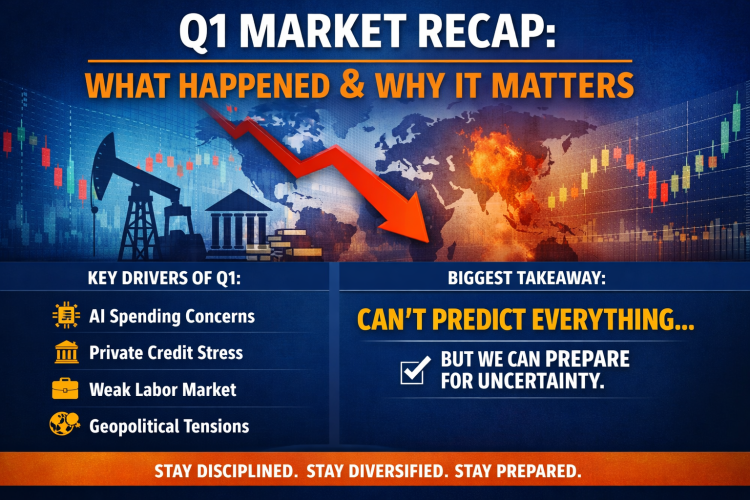 Q1 MARKET RECAP:
WHAT HAPPENED & WHY IT MATTERS

KEY DRIVERS OF Q1:

AI Spending Concerns
Private Credit Stress
Weak Labor Market
Geopolitical Tensions

BIGGEST TAKEAWAY:

CAN'T PREDICT EVERYTHING...

BUT WE CAN PREPARE FOR UNCERTAINTY.

STAY DISCIPLINED. STAY DIVERSIFIED. STAY PREPARED.